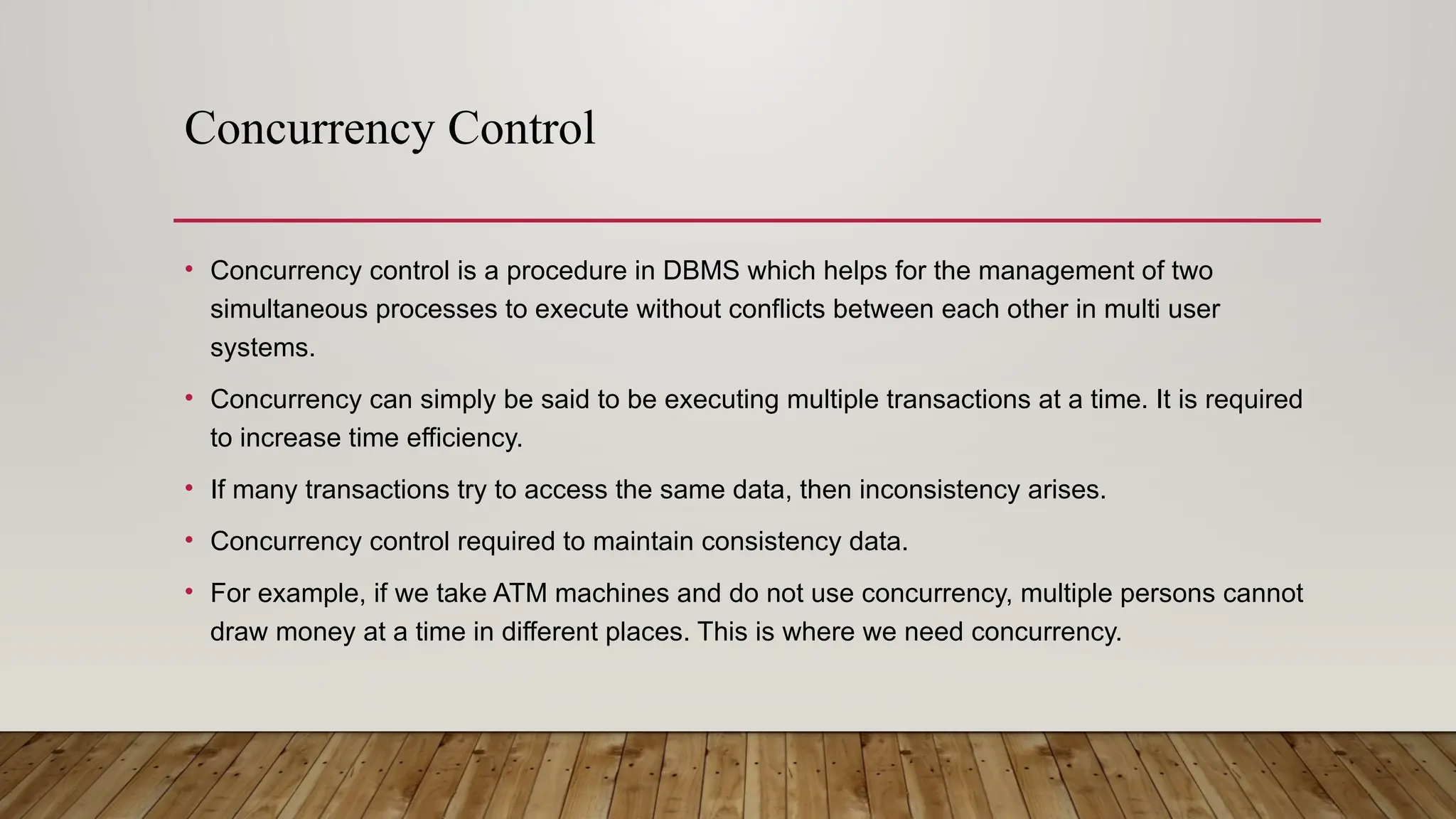 Concurrency Control

• Concurrency control is a procedure in DBMS which helps for the management of two simultaneous processes to execute without conflicts between each other in multi user systems.

• Concurrency can simply be said to be executing multiple transactions at a time. It is required to increase time efficiency.

• If many transactions try to access the same data, then inconsistency arises.

• Concurrency control required to maintain consistency data.

• For example, if we take ATM machines and do not use concurrency, multiple persons cannot draw money at a time in different places. This is where we need concurrency.